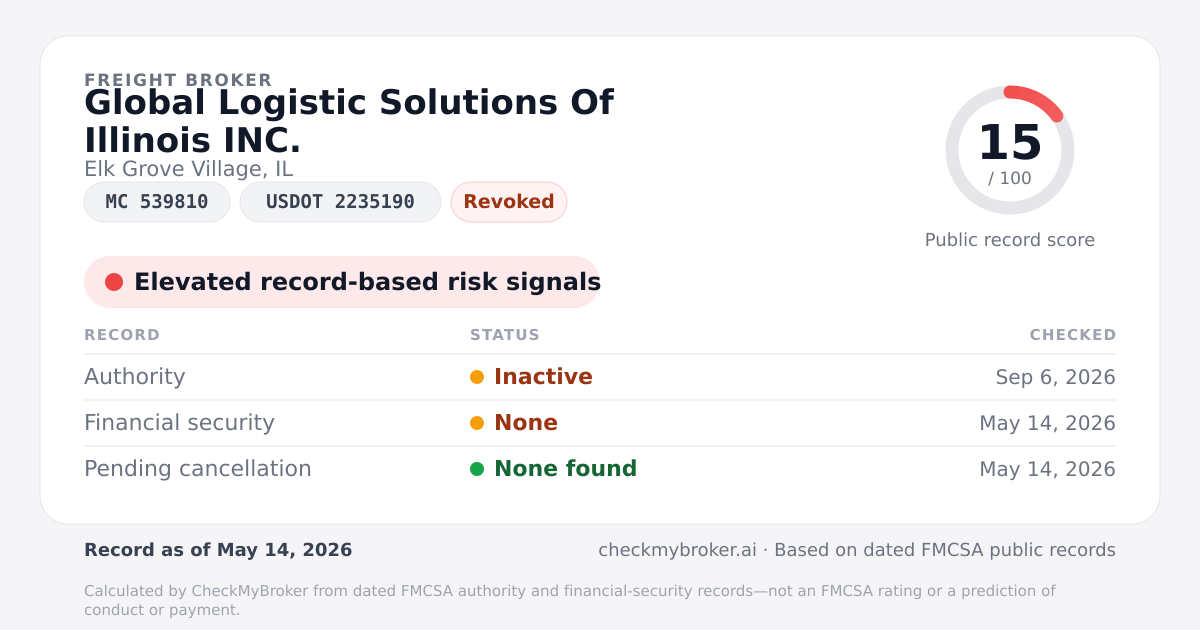 FREIGHT BROKER

Global Logistic Solutions Of Illinois INC.

Elk Grove Village, IL

MC 539810

USDOT 2235190

Revoked

15
/ 100

Public record score

Elevated record-based risk signals

| RECORD | STATUS | CHECKED |
|---|---|---|
| Authority | Inactive | Sep 6, 2026 |
| Financial security | None | May 14, 2026 |
| Pending cancellation | None found | May 14, 2026 |

Record as of May 14, 2026

checkmybroker.ai · Based on dated FMCSA public records

Calculated by CheckMyBroker from dated FMCSA authority and financial-security records—not an FMCSA rating or a prediction of conduct or payment.